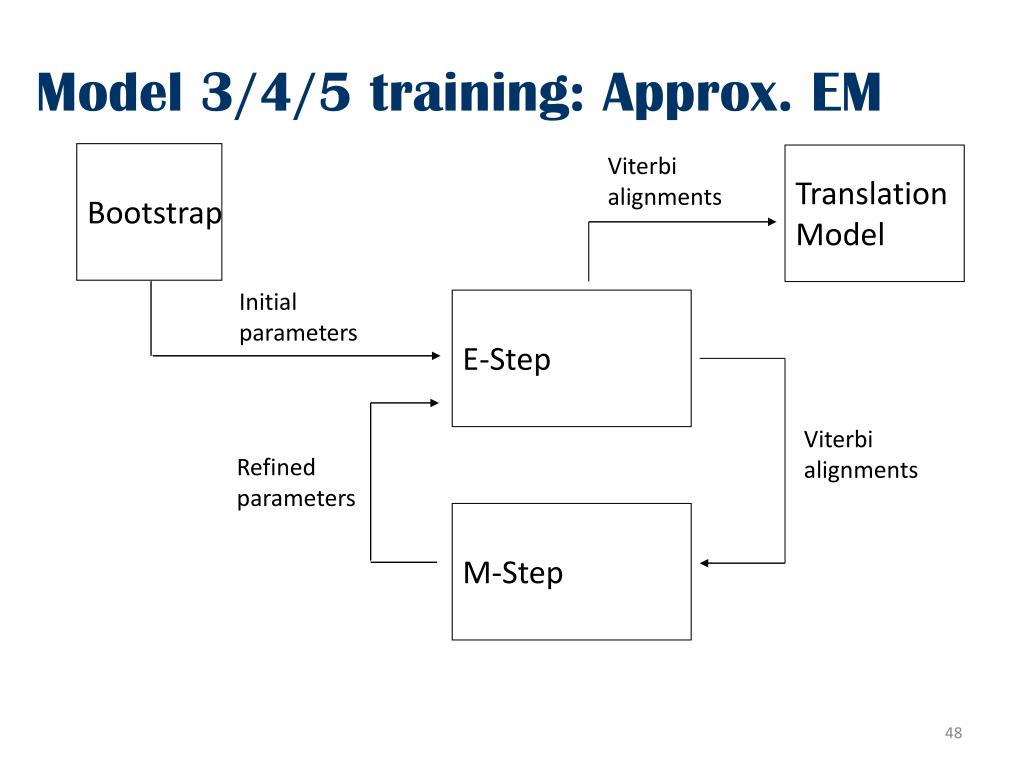 Model 3/4/5 training: Approx. EM

Bootstrap

Viterbi alignments

Translation Model

Initial parameters

E-Step

Viterbi alignments

Refined parameters

M-Step

48